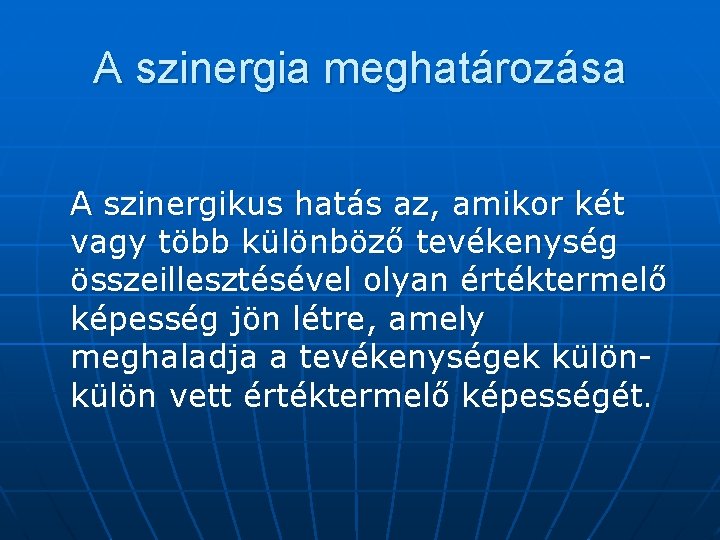 A szinergia meghatározása

A szinergikus hatás az, amikor két vagy több különböző tevékenység összeillesztésével olyan értéktermelő képesség jön létre, amely meghaladja a tevékenységek külön-külön vett értéktermelő képességét.